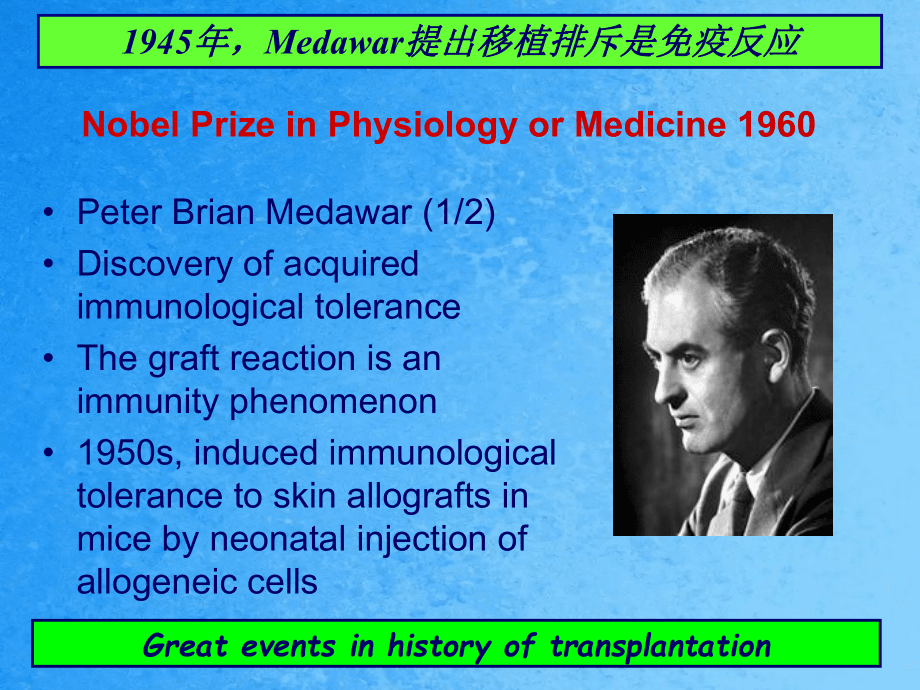 1945年，Medawar提出移植排斥是免疫反应

Nobel Prize in Physiology or Medicine 1960

• Peter Brian Medawar (1/2)
• Discovery of acquired immunological tolerance
• The graft reaction is an immunity phenomenon
• 1950s, induced immunological tolerance to skin allografts in mice by neonatal injection of allogeneic cells

Great events in history of transplantation